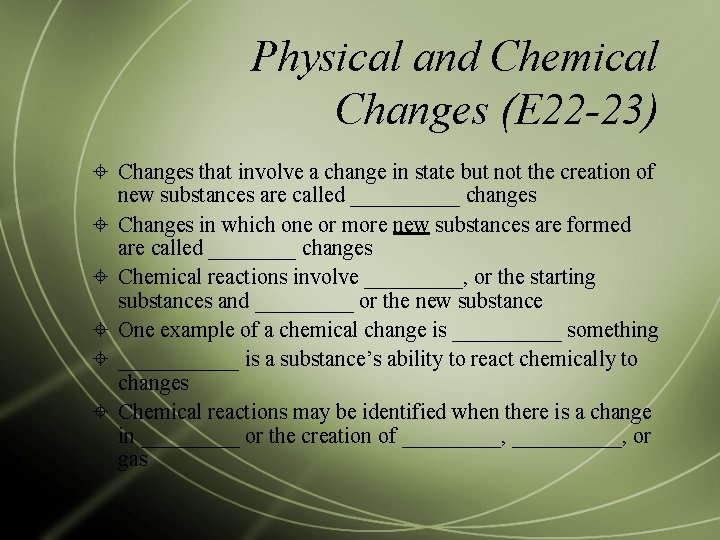 Physical and Chemical Changes (E22-23)

Changes that involve a change in state but not the creation of new substances are called __________ changes

Changes in which one or more new substances are formed are called ________ changes

Chemical reactions involve _________, or the starting substances and _________ or the new substance

One example of a chemical change is __________ something

___________ is a substance's ability to react chemically to changes

Chemical reactions may be identified when there is a change in _________ or the creation of _________, __________, or gas